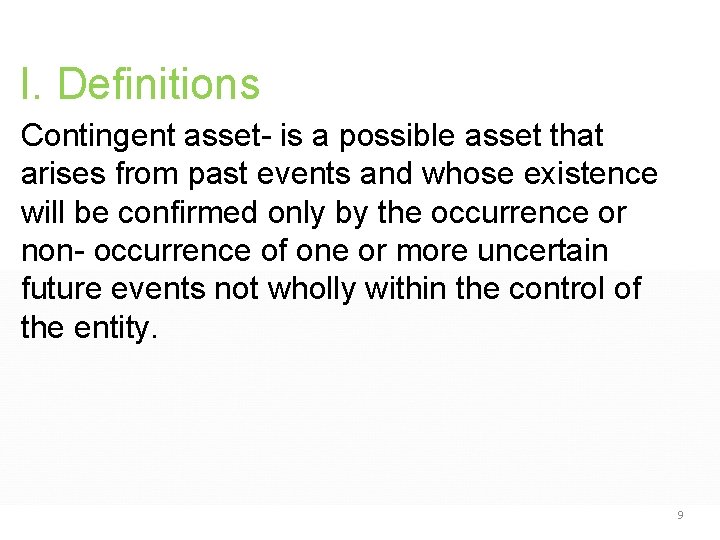 I. Definitions

Contingent asset- is a possible asset that arises from past events and whose existence will be confirmed only by the occurrence or non- occurrence of one or more uncertain future events not wholly within the control of the entity.

9